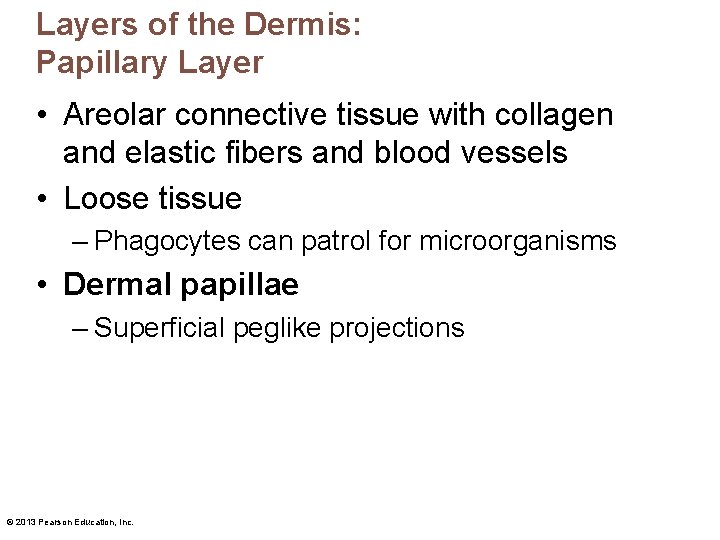 Layers of the Dermis:
Papillary Layer

• Areolar connective tissue with collagen and elastic fibers and blood vessels
• Loose tissue
– Phagocytes can patrol for microorganisms
• Dermal papillae
– Superficial peglike projections

© 2013 Pearson Education, Inc.